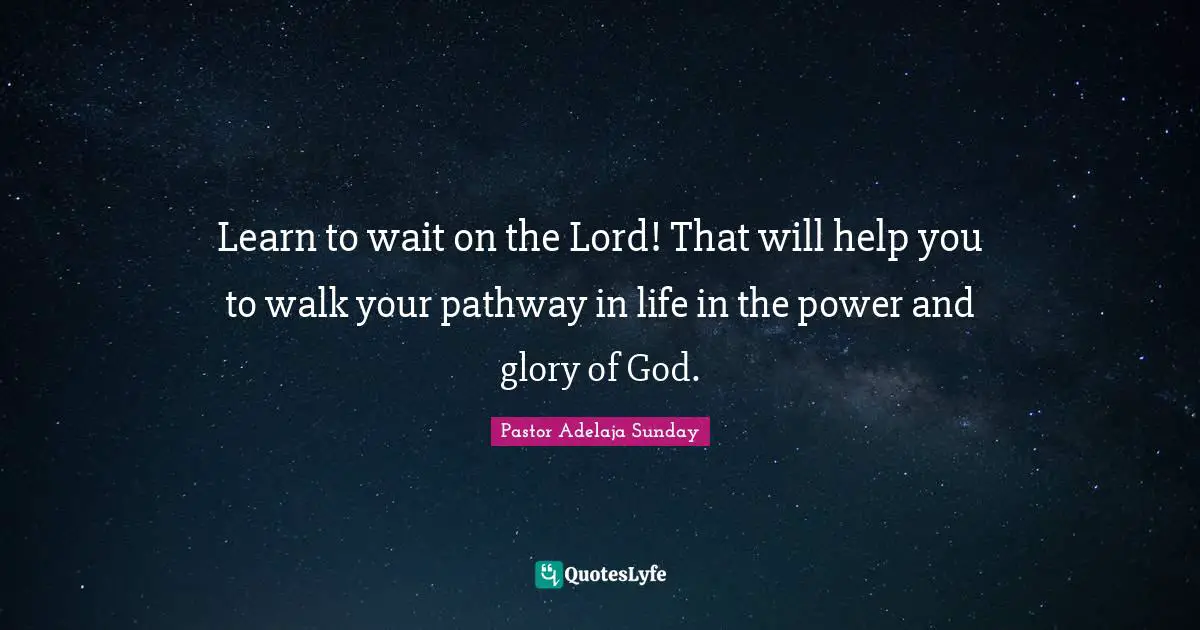 Learn to wait on the Lord! That will help you to walk your pathway in life in the power and glory of God.

Pastor Adelaja Sunday

QuotesLyfe